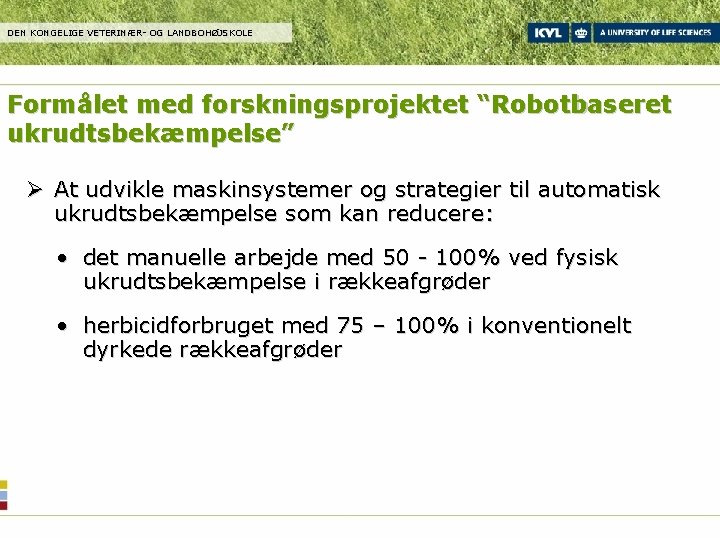 DEN KONGELIGE VETERINÆR- OG LANDBOHØJSKOLE

KVL A UNIVERSITY OF LIFE SCIENCES

Formålet med forskningsprojektet "Robotbaseret ukrudtsbekæmpelse"

➢ At udvikle maskinsystemer og strategier til automatisk ukrudtsbekæmpelse som kan reducere:

• det manuelle arbejde med 50 - 100% ved fysisk ukrudtsbekæmpelse i rækkeafgrøder

• herbicidforbruget med 75 – 100% i konventionelt dyrkede rækkeafgrøder